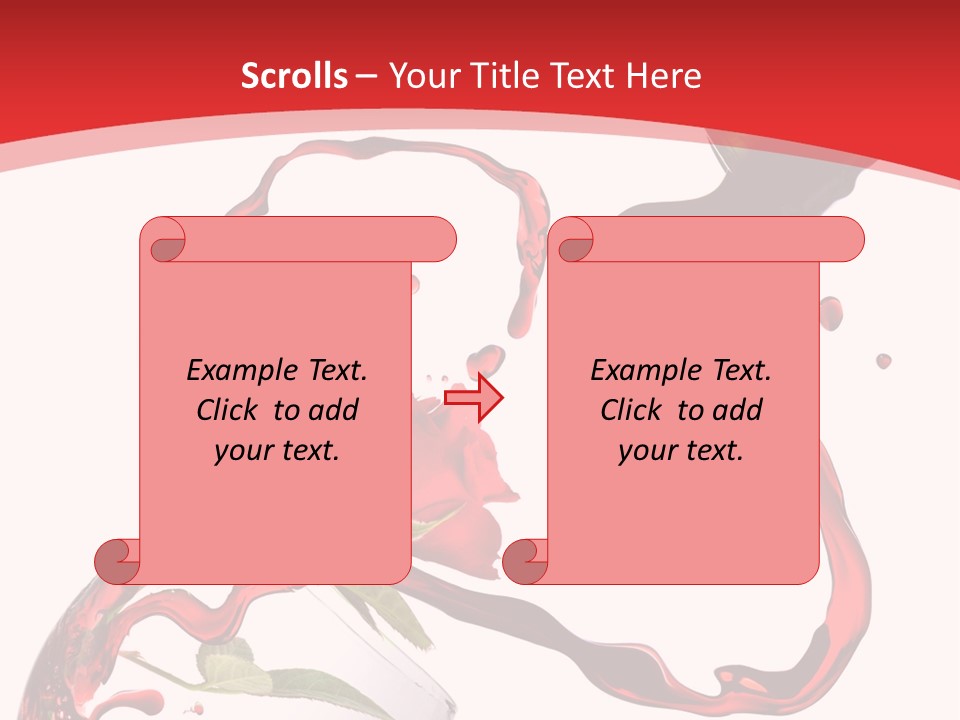 Scrolls – Your Title Text Here

Example Text. Click to add your text.

Example Text. Click to add your text.